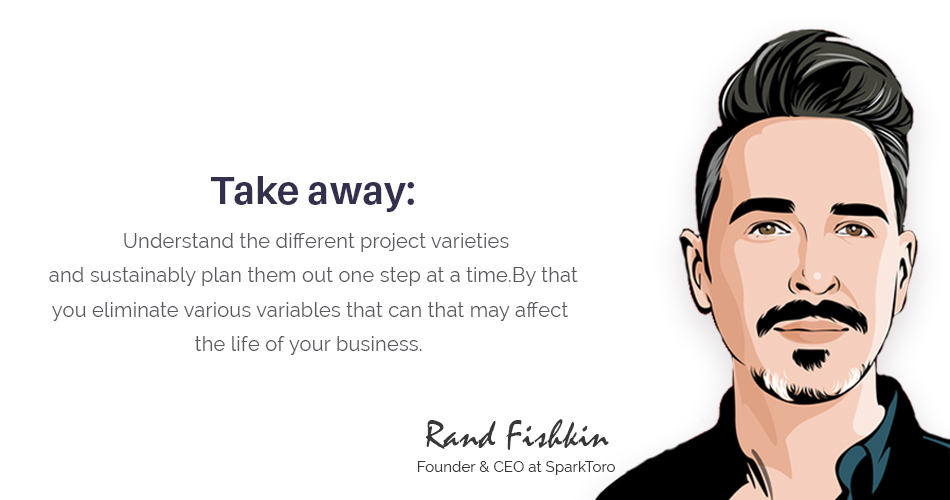 Take away:

Understand the different project varieties and sustainably plan them out one step at a time.By that you eliminate various variables that can that may affect the life of your business.

Rand Fishkin
Founder & CEO at SparkToro